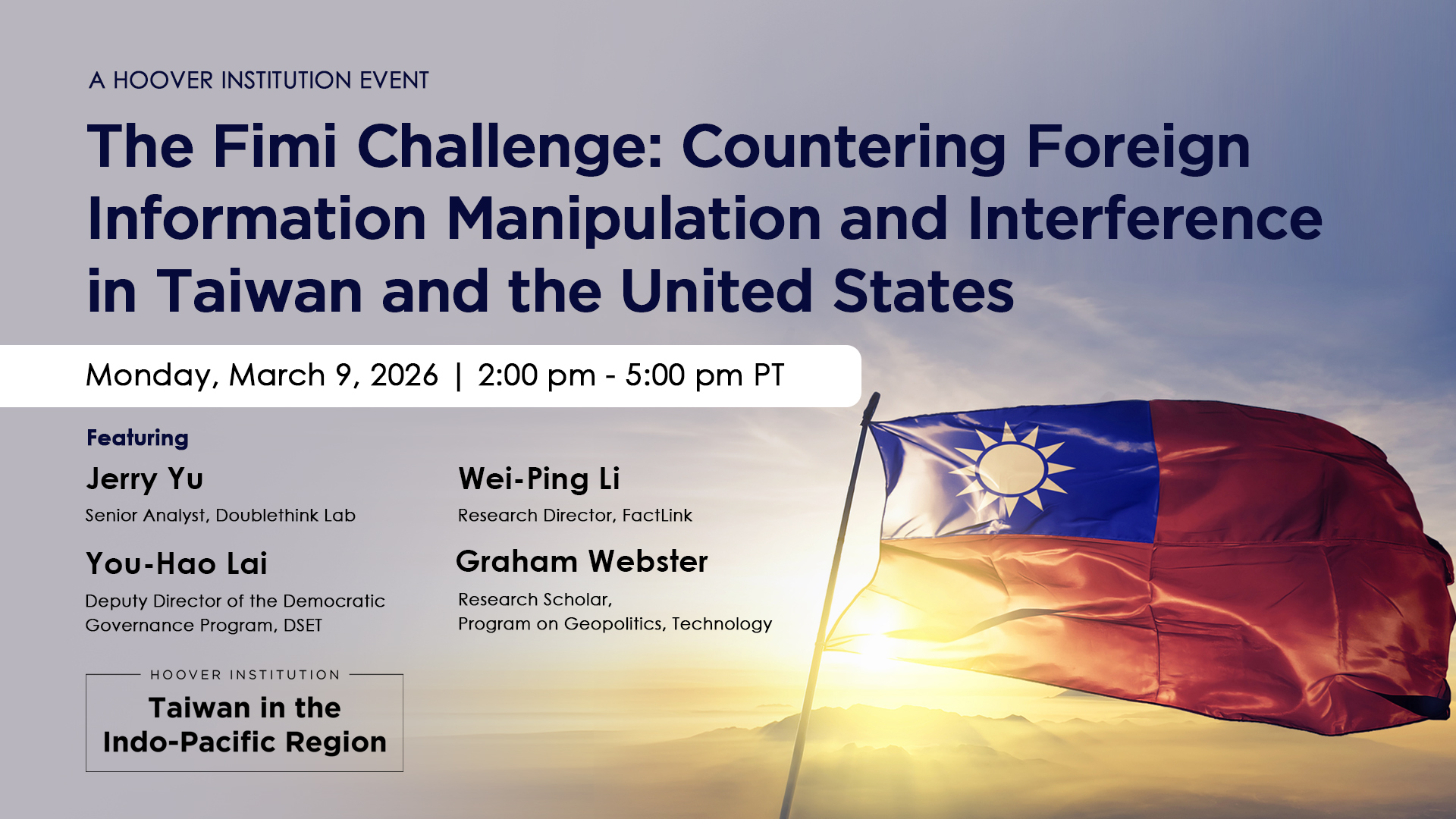 A HOOVER INSTITUTION EVENT

The Fimi Challenge: Countering Foreign Information Manipulation and Interference in Taiwan and the United States

Monday, March 9, 2026 | 2:00 pm - 5:00 pm PT

Featuring

Jerry Yu
Senior Analyst, Doublethink Lab

You-Hao Lai
Deputy Director of the Democratic Governance Program, DSET

Wei-Ping Li
Research Director, FactLink

Graham Webster
Research Scholar, Program on Geopolitics, Technology

HOOVER INSTITUTION
Taiwan in the Indo-Pacific Region